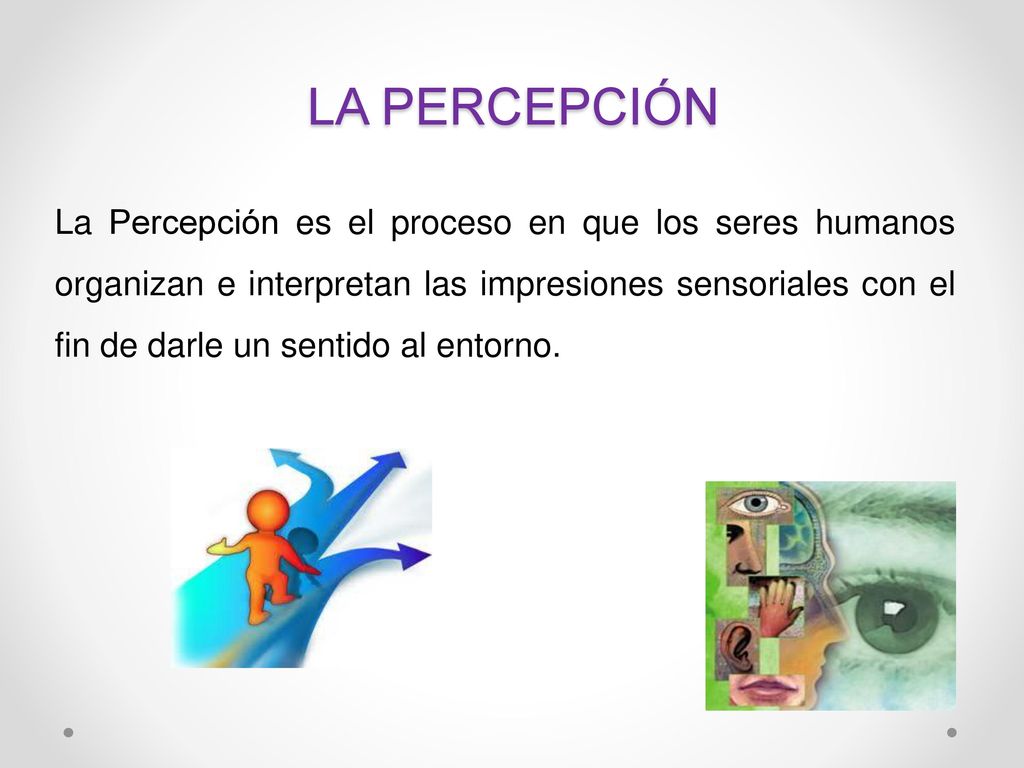 LA PERCEPCIÓN

La Percepción es el proceso en que los seres humanos organizan e interpretan las impresiones sensoriales con el fin de darle un sentido al entorno.